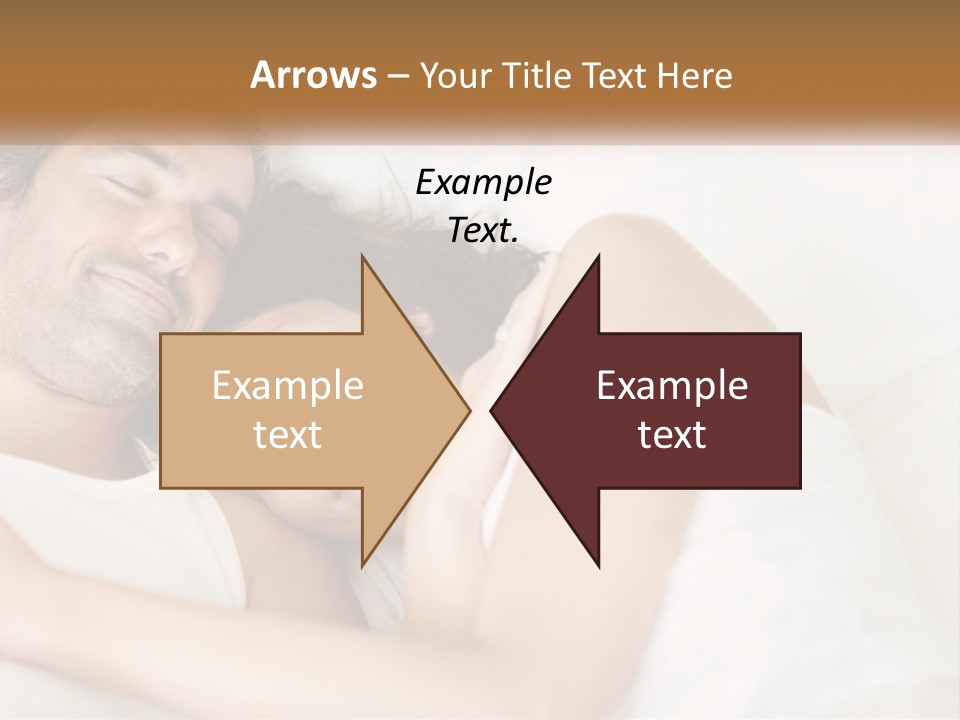 Arrows – Your Title Text Here

Example Text.

Example text

Example text